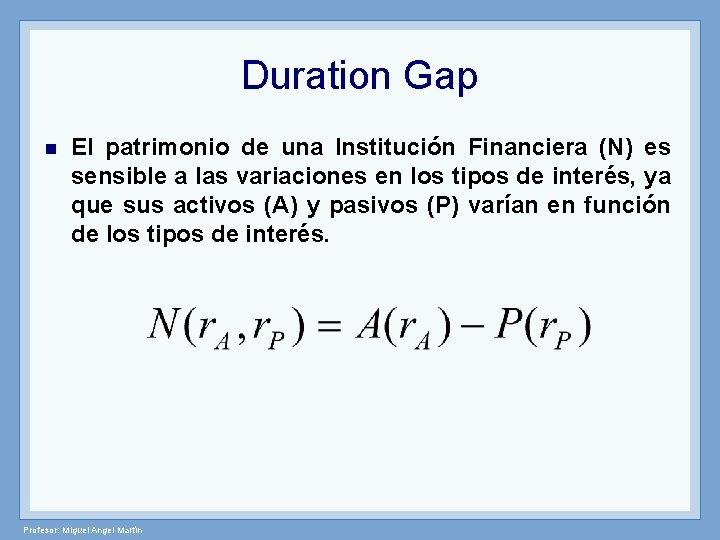 Duration Gap

El patrimonio de una Institución Financiera (N) es sensible a las variaciones en los tipos de interés, ya que sus activos (A) y pasivos (P) varían en función de los tipos de interés.

$N(r_A, r_P) = A(r_A) - P(r_P)$

Profesor: Miguel Angel Martín